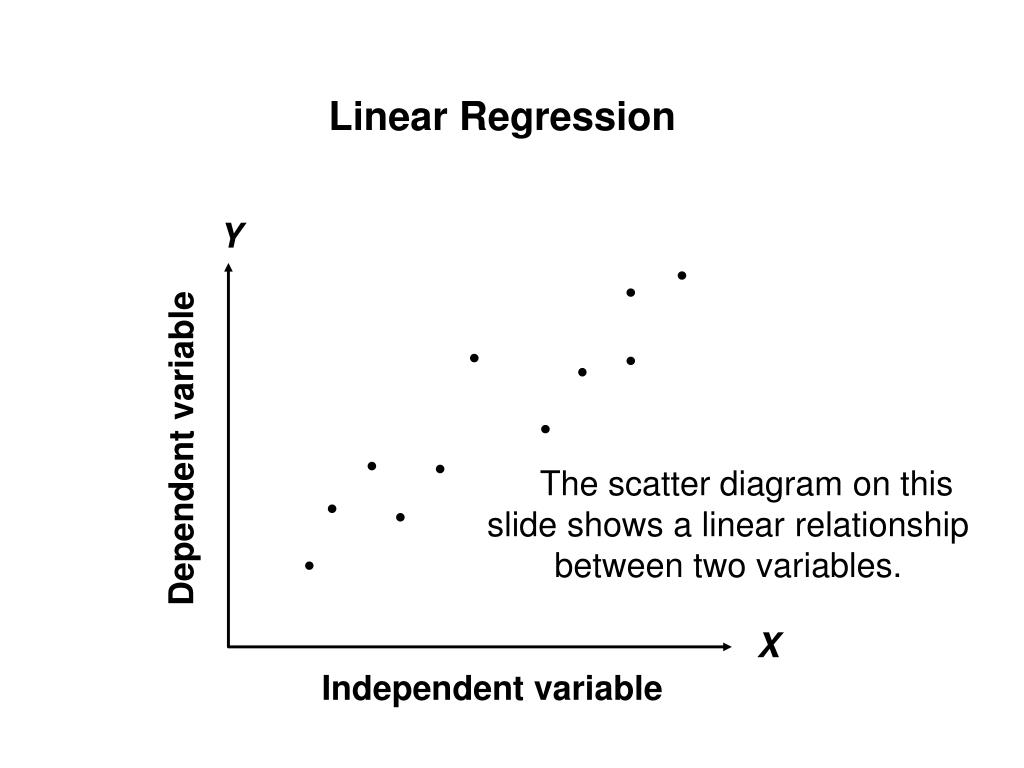 Linear Regression

Y

Dependent variable

The scatter diagram on this slide shows a linear relationship between two variables.

X

Independent variable